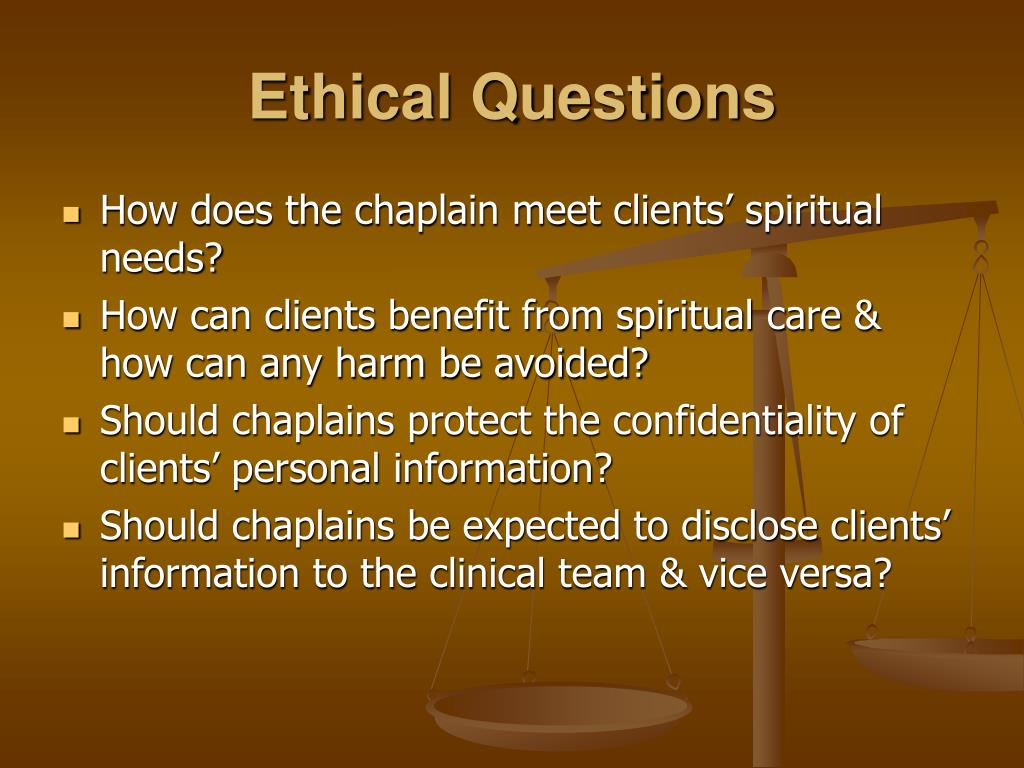 Ethical Questions

- How does the chaplain meet clients’ spiritual needs?
- How can clients benefit from spiritual care & how can any harm be avoided?
- Should chaplains protect the confidentiality of clients’ personal information?
- Should chaplains be expected to disclose clients’ information to the clinical team & vice versa?